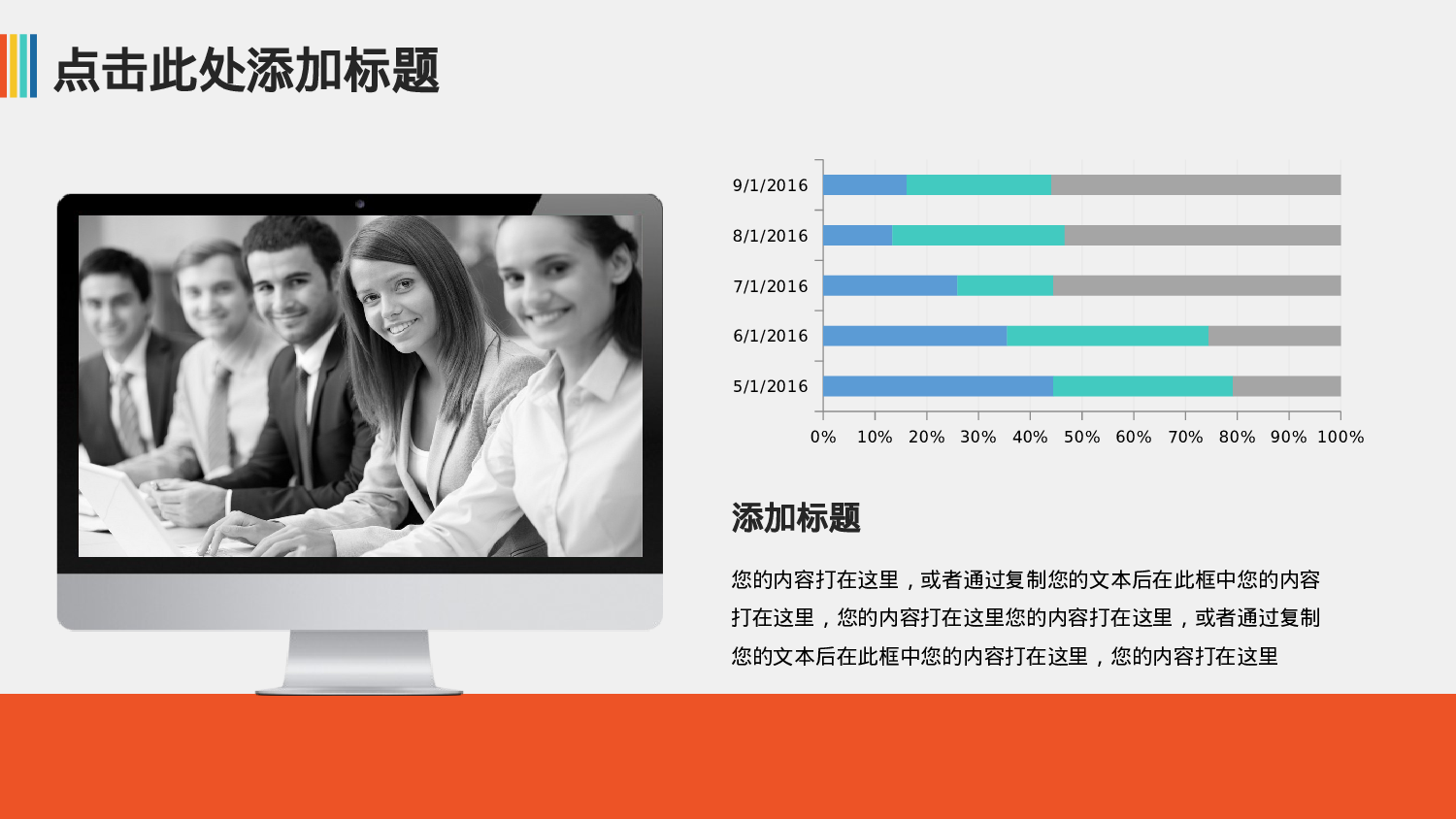 点击此处添加标题

9/1/2016
8/1/2016
7/1/2016
6/1/2016
5/1/2016

0% 10% 20% 30% 40% 50% 60% 70% 80% 90% 100%

添加标题

您的内容打在这里，或者通过复制您的文本后在此框中您的内容打在这里，您的内容打在这里您的内容打在这里，或者通过复制您的文本后在此框中您的内容打在这里，您的内容打在这里